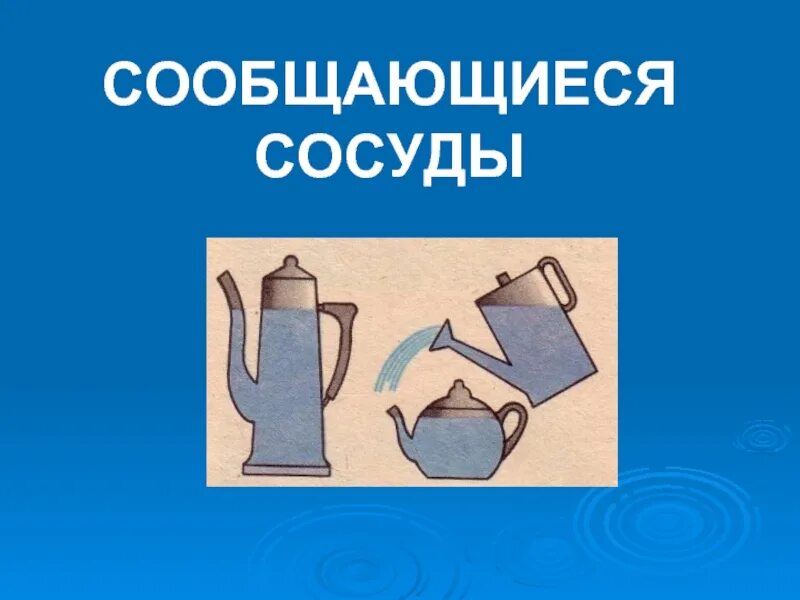 СООБЩАЮЩИЕСЯ СОСУДЫ